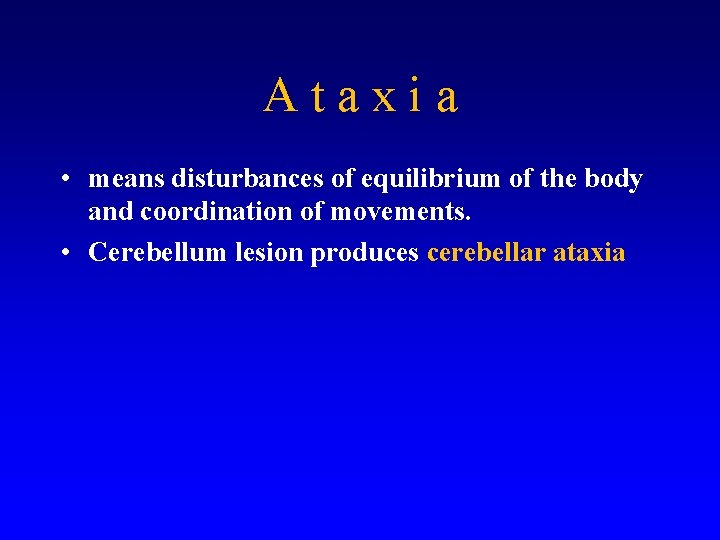 A t a x i a

• means disturbances of equilibrium of the body and coordination of movements.

• Cerebellum lesion produces cerebellar ataxia